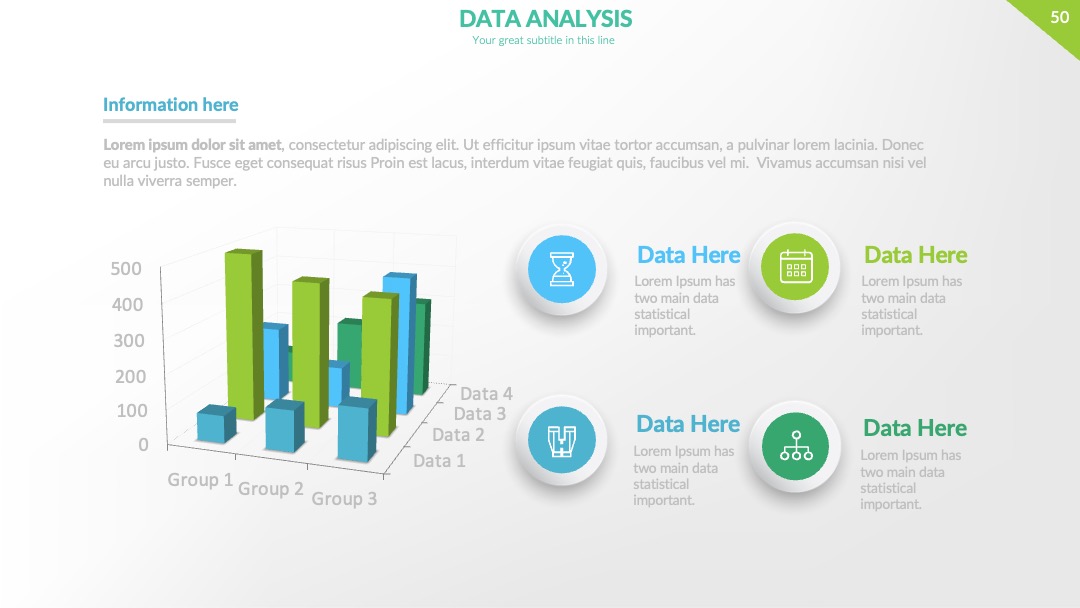 DATA ANALYSIS
Your great subtitle in this line

50

Information here

Lorem ipsum dolor sit amet, consectetur adipiscing elit. Ut efficitur ipsum vitae tortor accumsan, a pulvinar lorem lacinia. Donec eu arcu justo. Fusce eget consequat risus Proin est lacus, interdum vitae feugiat quis, faucibus vel mi. Vivamus accumsan nisi vel nulla viverra semper.

500
400
300
200
100
0
Group 1 Group 2 Group 3
Data 4
Data 3
Data 2
Data 1

Data Here
Lorem Ipsum has two main data statistical important.

Data Here
Lorem Ipsum has two main data statistical important.

Data Here
Lorem Ipsum has two main data statistical important.

Data Here
Lorem Ipsum has two main data statistical important.